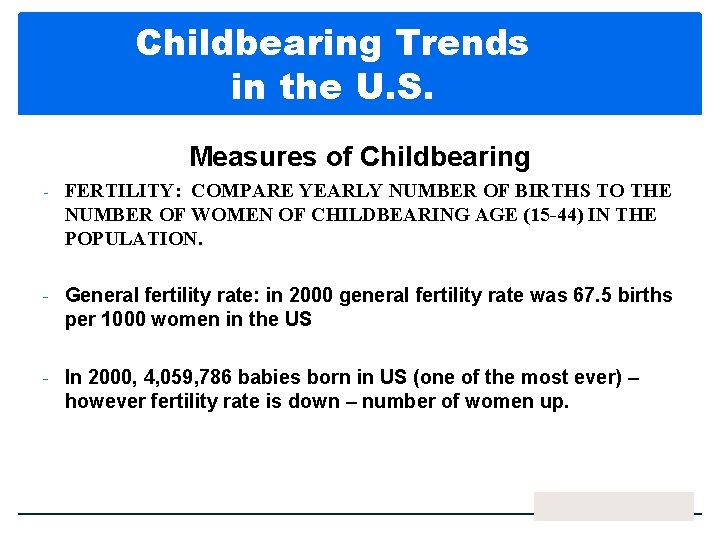 Childbearing Trends in the U.S.

Measures of Childbearing

- FERTILITY: COMPARE YEARLY NUMBER OF BIRTHS TO THE NUMBER OF WOMEN OF CHILDBEARING AGE (15-44) IN THE POPULATION.

- General fertility rate: in 2000 general fertility rate was 67.5 births per 1000 women in the US

- In 2000, 4,059,786 babies born in US (one of the most ever) – however fertility rate is down – number of women up.